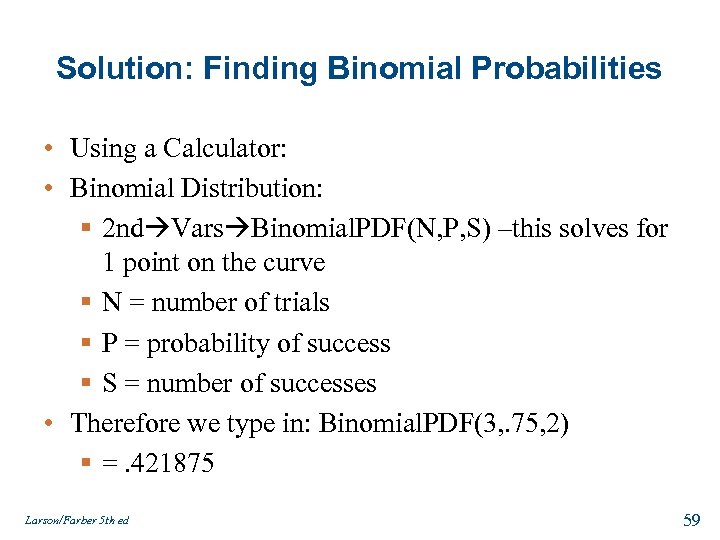 Solution: Finding Binomial Probabilities

• Using a Calculator:
• Binomial Distribution:
  ▪ 2nd→Vars→BinomialPDF(N,P,S) –this solves for 1 point on the curve
  ▪ N = number of trials
  ▪ P = probability of success
  ▪ S = number of successes
• Therefore we type in: BinomialPDF(3,.75,2)
  ▪ = .421875

Larson/Farber 5th ed

59